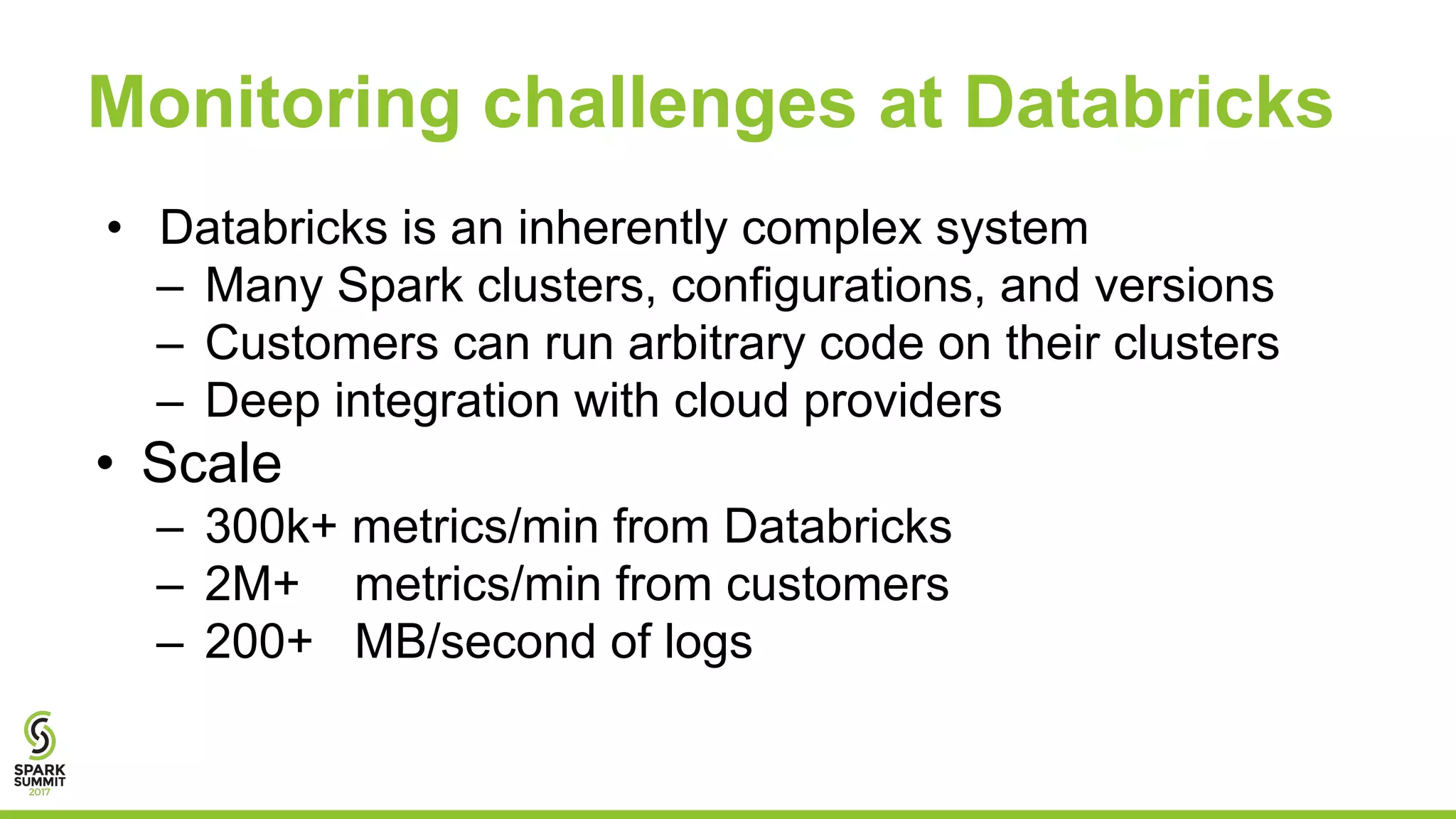 Monitoring challenges at Databricks

• Databricks is an inherently complex system
– Many Spark clusters, configurations, and versions
– Customers can run arbitrary code on their clusters
– Deep integration with cloud providers
• Scale
– 300k+ metrics/min from Databricks
– 2M+ metrics/min from customers
– 200+ MB/second of logs

SPARK SUMMIT 2017